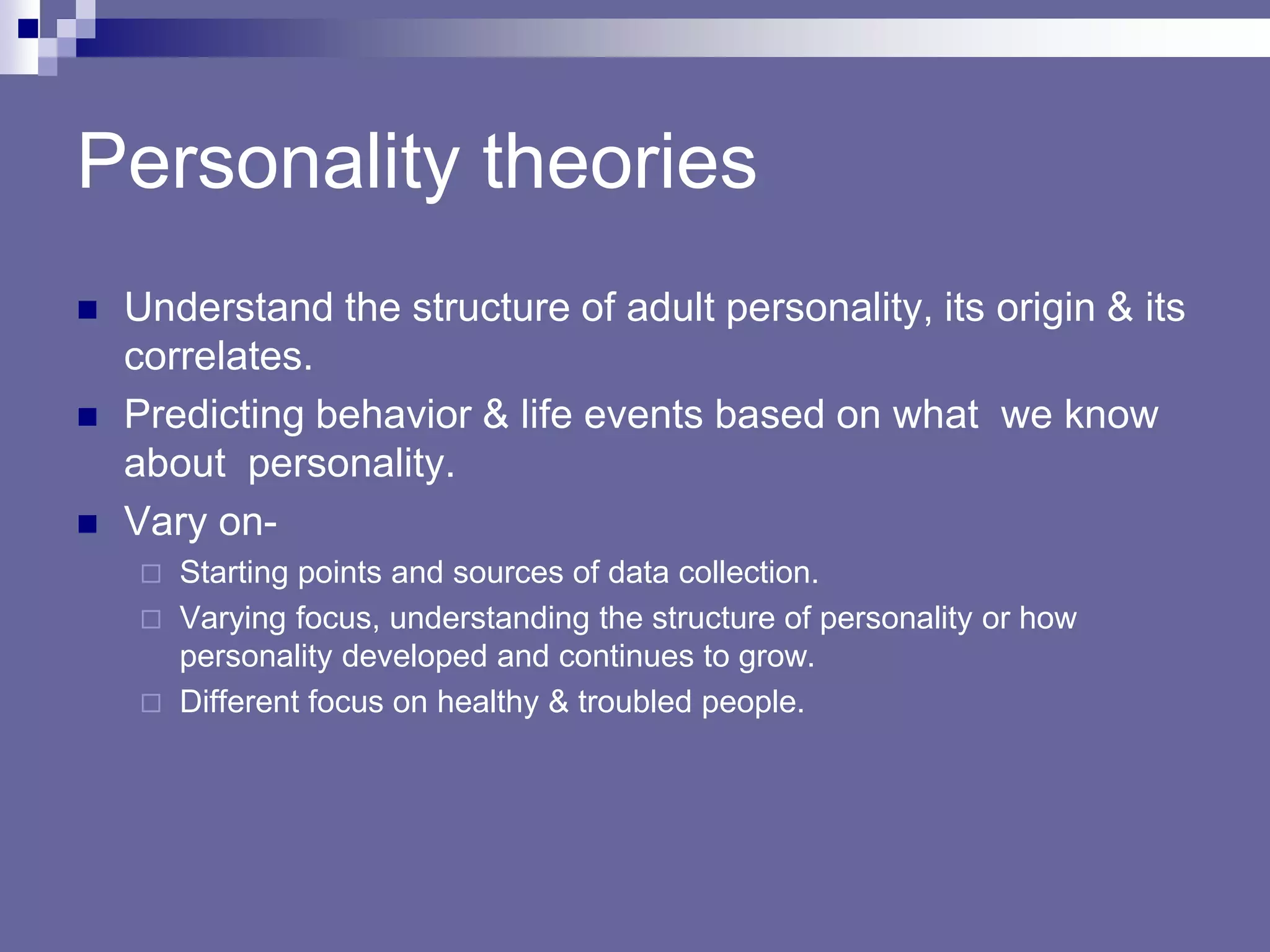 Personality theories

- Understand the structure of adult personality, its origin & its correlates.
- Predicting behavior & life events based on what we know about personality.
- Vary on-
  - Starting points and sources of data collection.
  - Varying focus, understanding the structure of personality or how personality developed and continues to grow.
  - Different focus on healthy & troubled people.